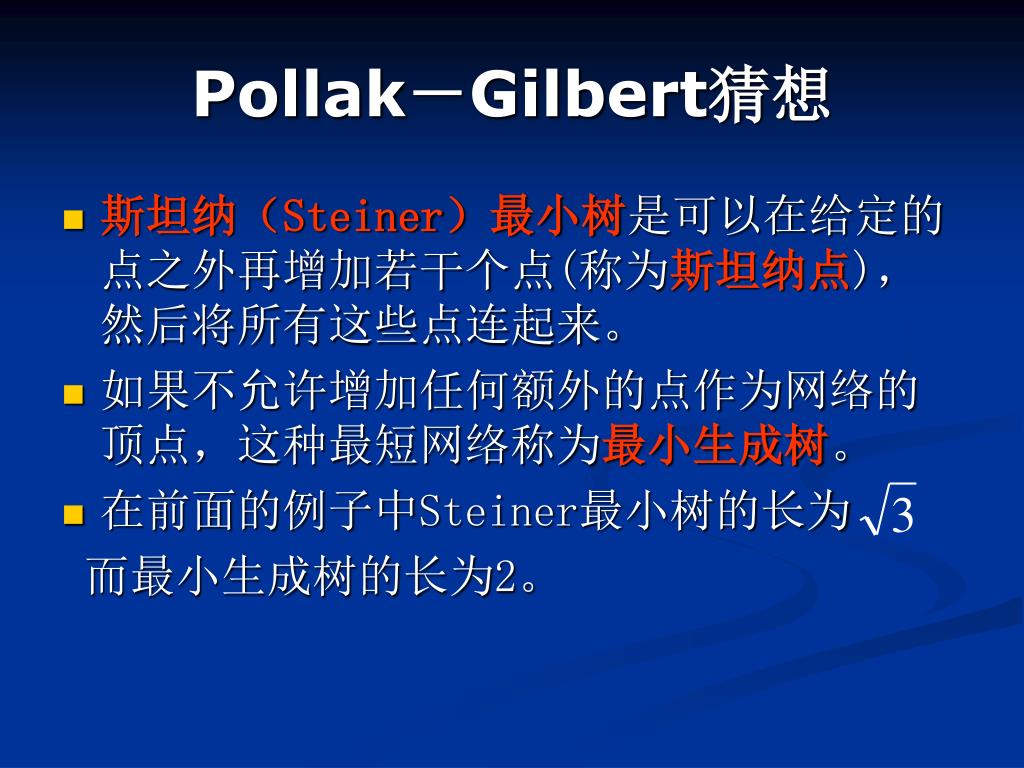 Pollak－Gilbert猜想

斯坦纳（Steiner）最小树是可以在给定的点之外再增加若干个点(称为斯坦纳点)，然后将所有这些点连起来。

如果不允许增加任何额外的点作为网络的顶点，这种最短网络称为最小生成树。

在前面的例子中Steiner最小树的长为$\sqrt{3}$ 而最小生成树的长为2。